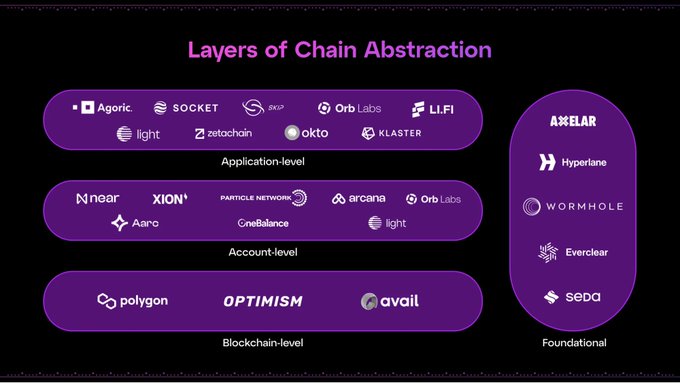 Layers of Chain Abstraction

Agoric. SOCKET SKIP Orb Labs LI.FI
light zetachain okto KLASTER
Application-level

near XION PARTICLE NETWORK arcana Orb Labs
Aarc OneBalance light
Account-level

polygon OPTIMISM avail
Blockchain-level

AXELAR
Hyperlane
WORMHOLE
Everclear
seda
Foundational